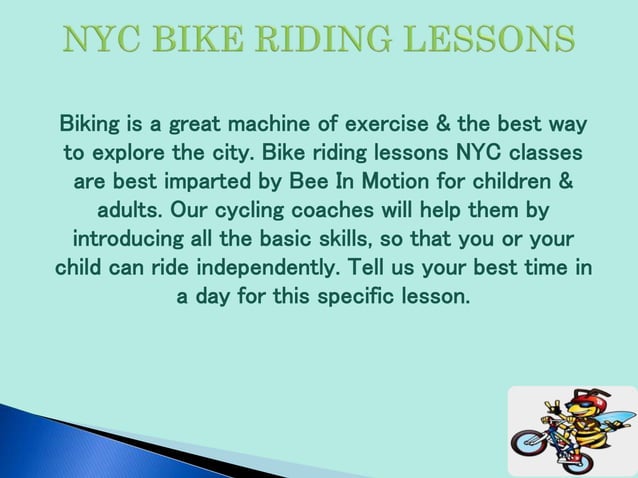 NYC BIKE RIDING LESSONS

Biking is a great machine of exercise & the best way to explore the city. Bike riding lessons NYC classes are best imparted by Bee In Motion for children & adults. Our cycling coaches will help them by introducing all the basic skills, so that you or your child can ride independently. Tell us your best time in a day for this specific lesson.